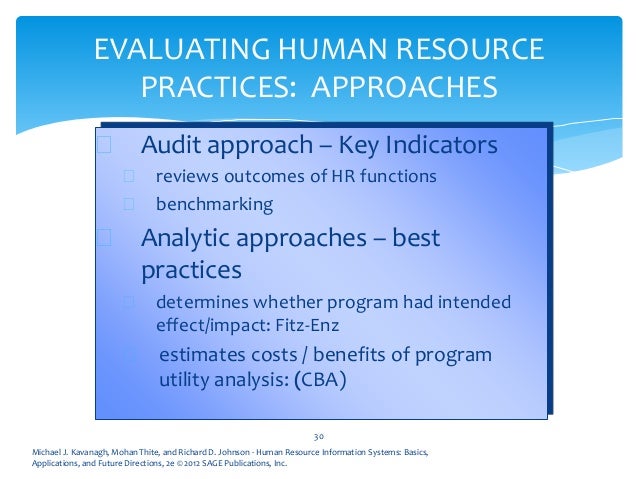 EVALUATING HUMAN RESOURCE PRACTICES: APPROACHES

Audit approach – Key Indicators

reviews outcomes of HR functions

benchmarking

Analytic approaches – best practices

determines whether program had intended effect/impact: Fitz-Enz

estimates costs / benefits of program utility analysis: (CBA)

30

Michael J. Kavanagh, Mohan Thite, and Richard D. Johnson - Human Resource Information Systems: Basics, Applications, and Future Directions, 2e © 2012 SAGE Publications, Inc.